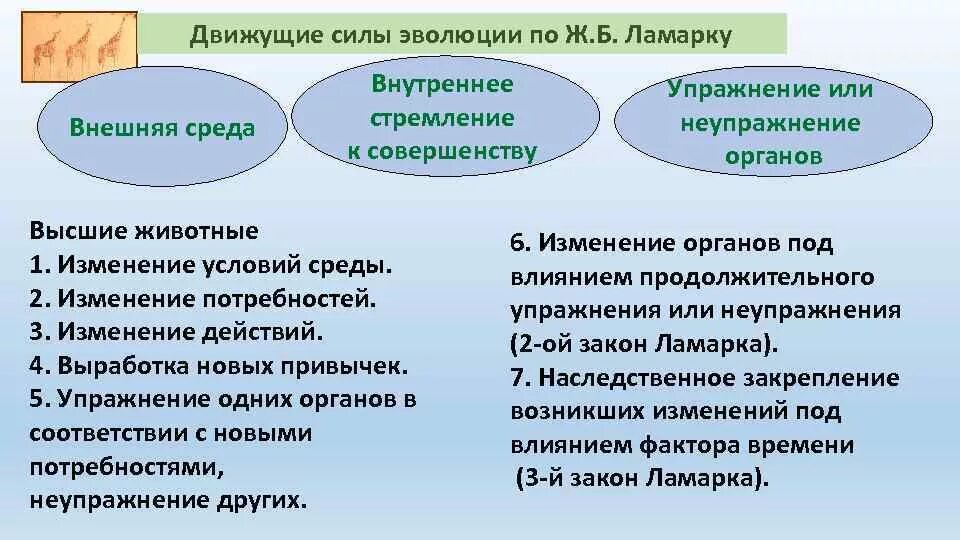 Движущие силы эволюции по Ж.Б. Ламарку

Внешняя среда

Внутреннее стремление к совершенству

Упражнение или неупражнение органов

Высшие животные
1. Изменение условий среды.
2. Изменение потребностей.
3. Изменение действий.
4. Выработка новых привычек.
5. Упражнение одних органов в соответствии с новыми потребностями, неупражнение других.

6. Изменение органов под влиянием продолжительного упражнения или неупражнения (2-ой закон Ламарка).
7. Наследственное закрепление возникших изменений под влиянием фактора времени (3-й закон Ламарка).